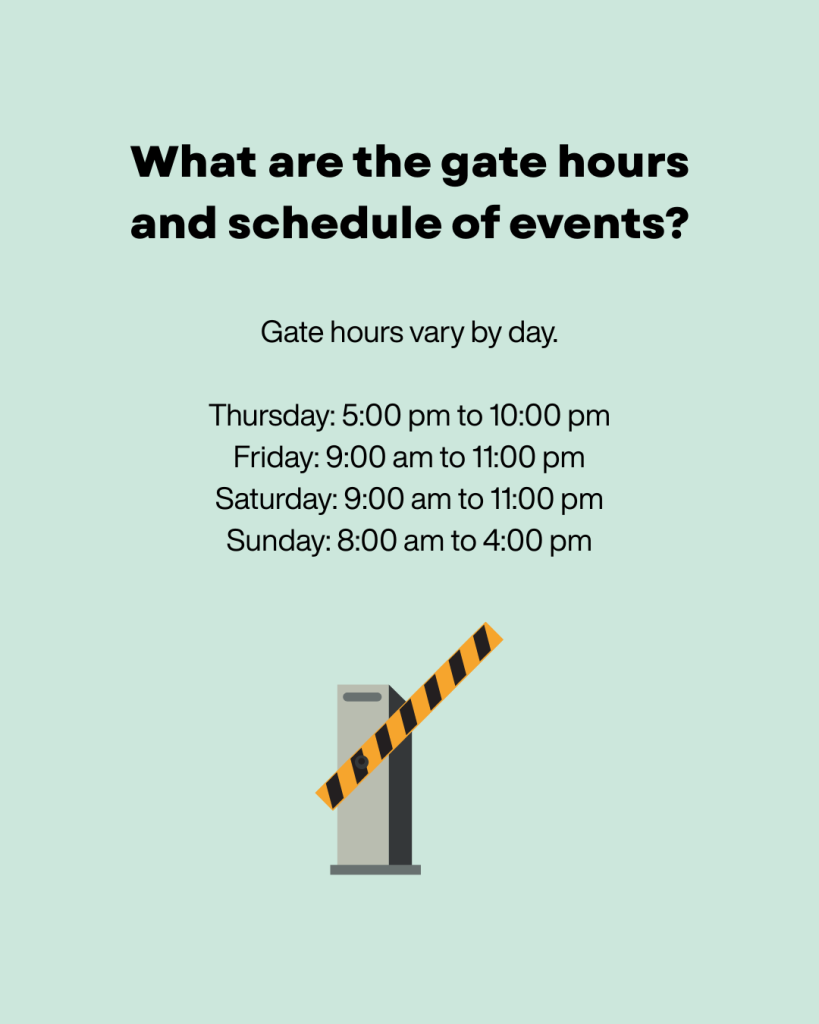 What are the gate hours and schedule of events?

Gate hours vary by day.

Thursday: 5:00 pm to 10:00 pm
Friday: 9:00 am to 11:00 pm
Saturday: 9:00 am to 11:00 pm
Sunday: 8:00 am to 4:00 pm